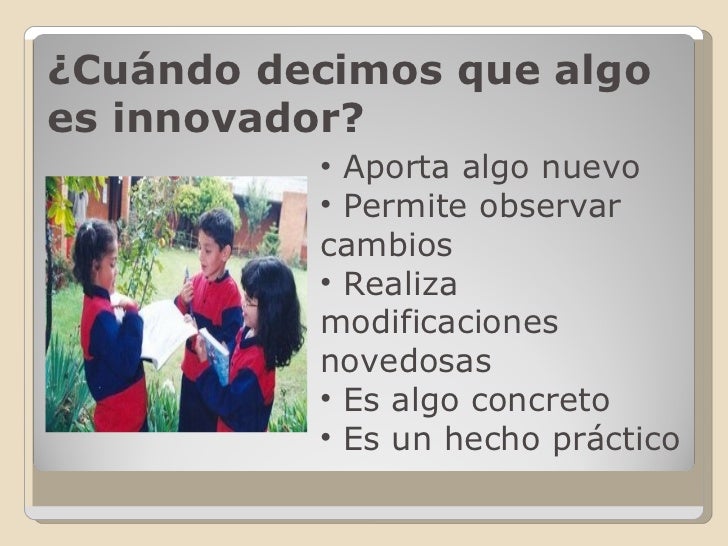 ¿Cuándo decimos que algo es innovador?

• Aporta algo nuevo
• Permite observar cambios
• Realiza modificaciones novedosas
• Es algo concreto
• Es un hecho práctico